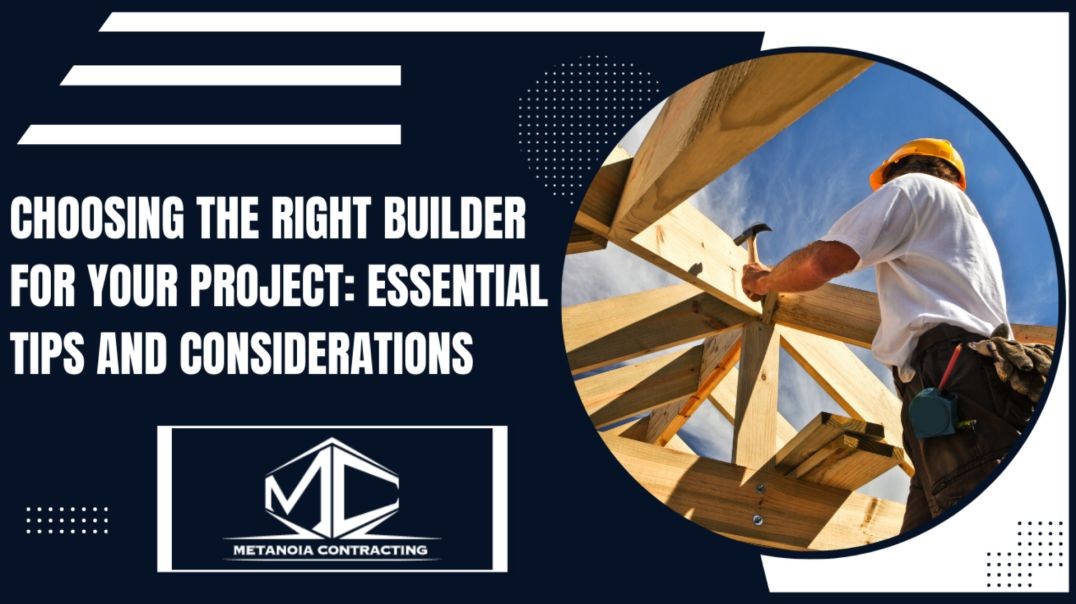 CHOOSING THE RIGHT BUILDER FOR YOUR PROJECT: ESSENTIAL TIPS AND CONSIDERATIONS

MC

METANOIA CONTRACTING